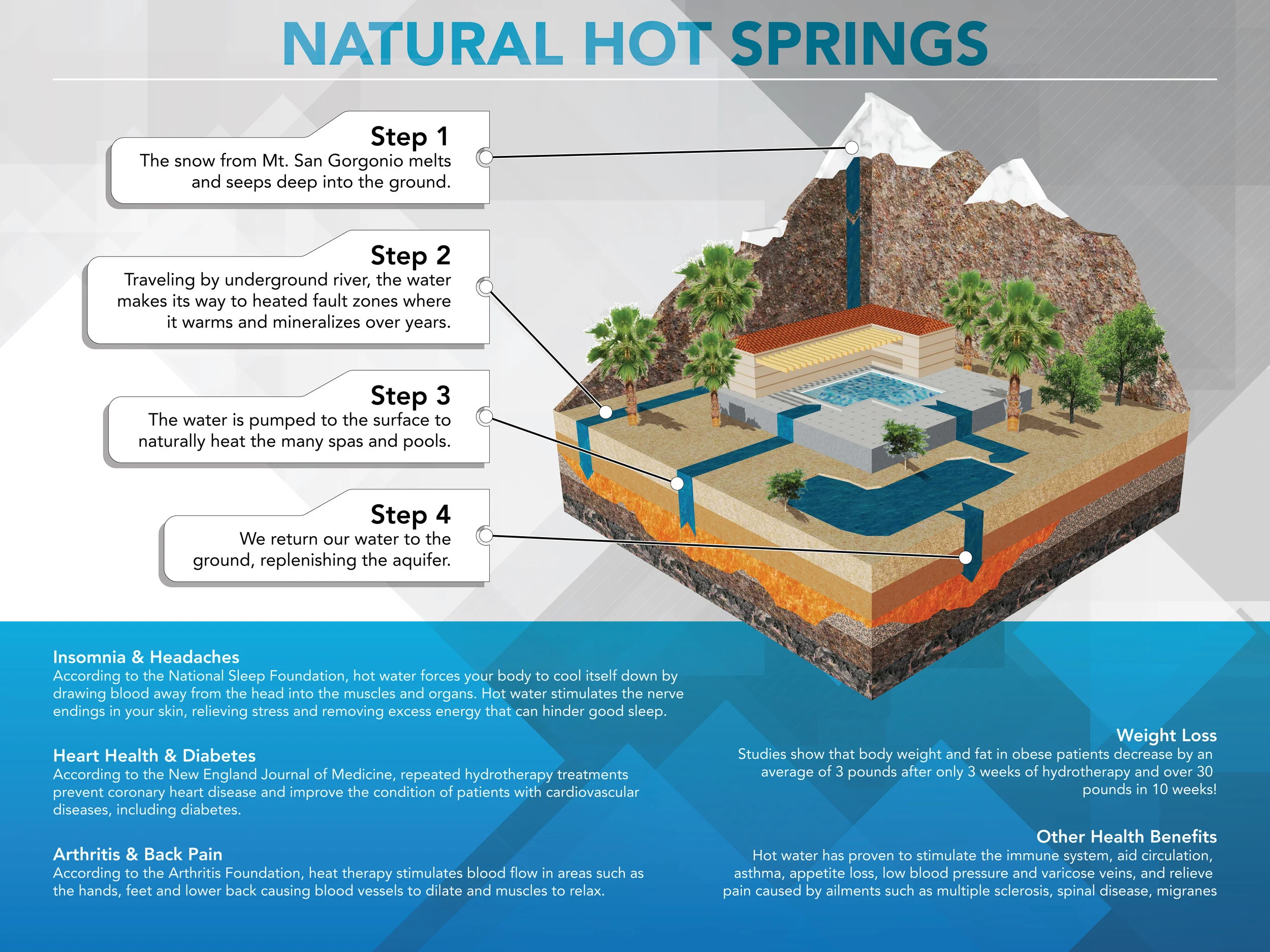 NATURAL HOT SPRINGS

Step 1
The snow from Mt. San Gorgonio melts and seeps deep into the ground.

Step 2
Traveling by underground river, the water makes its way to heated fault zones where it warms and mineralizes over years.

Step 3
The water is pumped to the surface to naturally heat the many spas and pools.

Step 4
We return our water to the ground, replenishing the aquifer.

Insomnia & Headaches
According to the National Sleep Foundation, hot water forces your body to cool itself down by drawing blood away from the head into the muscles and organs. Hot water stimulates the nerve endings in your skin, relieving stress and removing excess energy that can hinder good sleep.

Heart Health & Diabetes
According to the New England Journal of Medicine, repeated hydrotherapy treatments prevent coronary heart disease and improve the condition of patients with cardiovascular diseases, including diabetes.

Arthritis & Back Pain
According to the Arthritis Foundation, heat therapy stimulates blood flow in areas such as the hands, feet and lower back causing blood vessels to dilate and muscles to relax.

Weight Loss
Studies show that body weight and fat in obese patients decrease by an average of 3 pounds after only 3 weeks of hydrotherapy and over 30 pounds in 10 weeks!

Other Health Benefits
Hot water has proven to stimulate the immune system, aid circulation, asthma, appetite loss, low blood pressure and varicose veins, and relieve pain caused by ailments such as multiple sclerosis, spinal disease, migranes